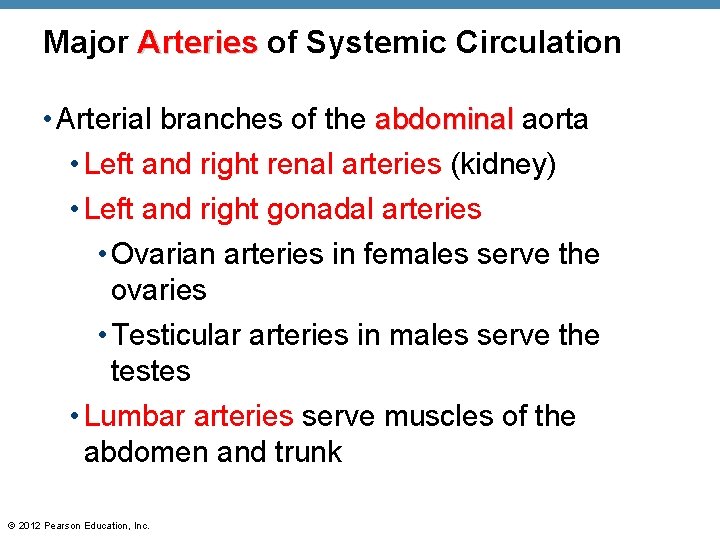 Major Arteries of Systemic Circulation

• Arterial branches of the abdominal aorta
• Left and right renal arteries (kidney)
• Left and right gonadal arteries
• Ovarian arteries in females serve the ovaries
• Testicular arteries in males serve the testes
• Lumbar arteries serve muscles of the abdomen and trunk

© 2012 Pearson Education, Inc.